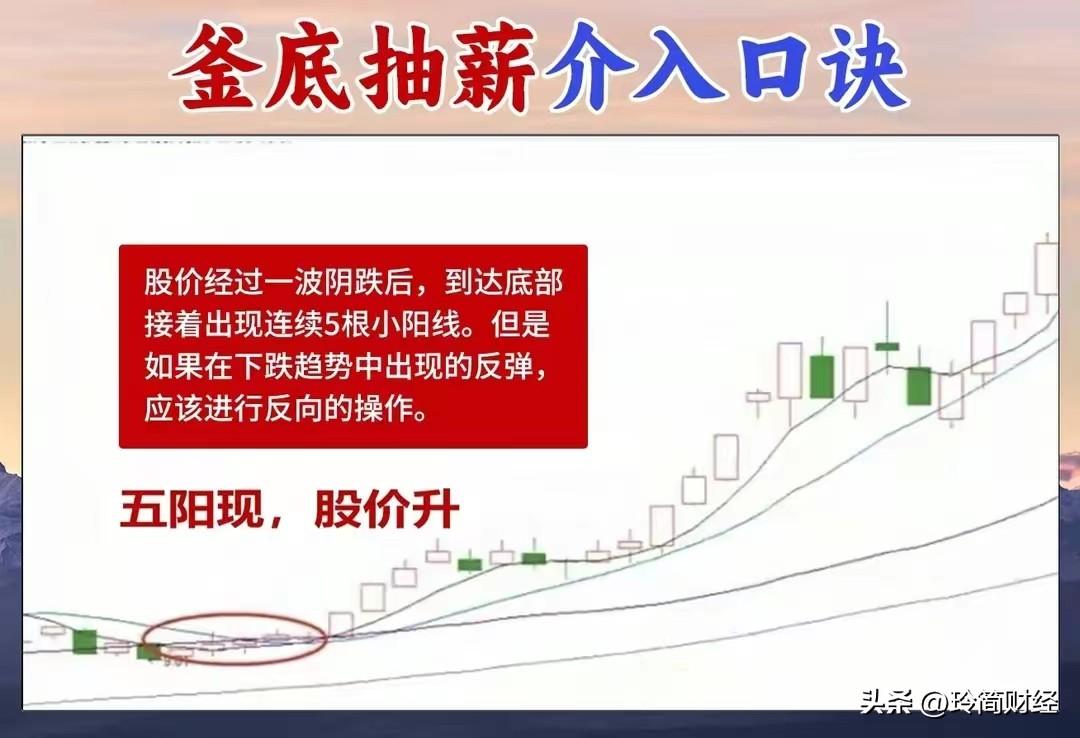 釜底抽薪介入口诀

股价经过一波阴跌后，到达底部接着出现连续5根小阳线。但是如果在下跌趋势中出现的反弹，应该进行反向的操作。

五阳现，股价升

头条 @玲简财经